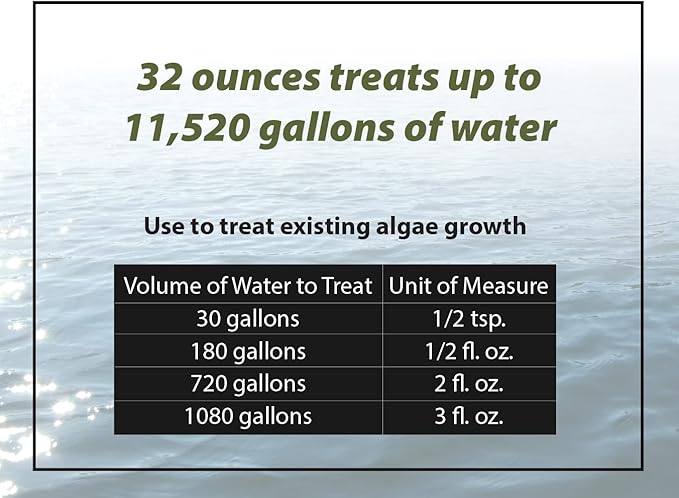 32 ounces treats up to 11,520 gallons of water

Use to treat existing algae growth

| Volume of Water to Treat | Unit of Measure |
|---|---|
| 30 gallons | 1/2 tsp. |
| 180 gallons | 1/2 fl. oz. |
| 720 gallons | 2 fl. oz. |
| 1080 gallons | 3 fl. oz. |